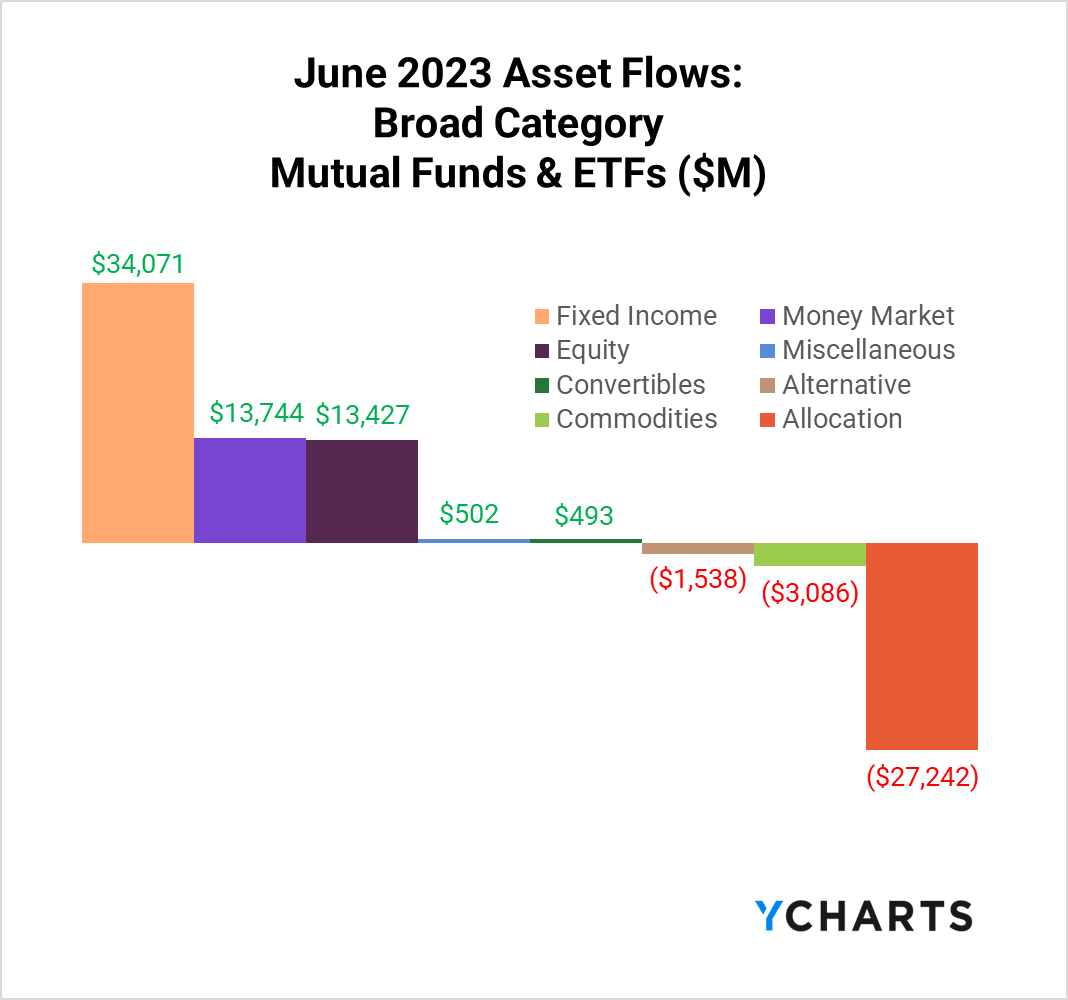 June 2023 Asset Flows:
Broad Category
Mutual Funds & ETFs ($M)

$34,071

Fixed Income
Money Market
Equity
Miscellaneous
Convertibles
Alternative
Commodities
Allocation

$13,744 $13,427

$502 $493

($1,538) ($3,086)

($27,242)

YCHARTS